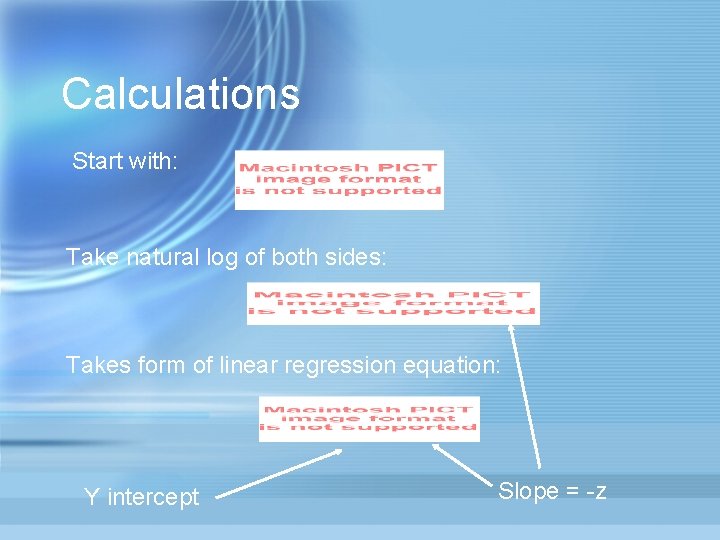 Calculations

Start with:

Macintosh PICT image format is not supported

Take natural log of both sides:

Macintosh PICT image format is not supported

Takes form of linear regression equation:

Macintosh PICT image format is not supported

Y intercept

Slope = -z